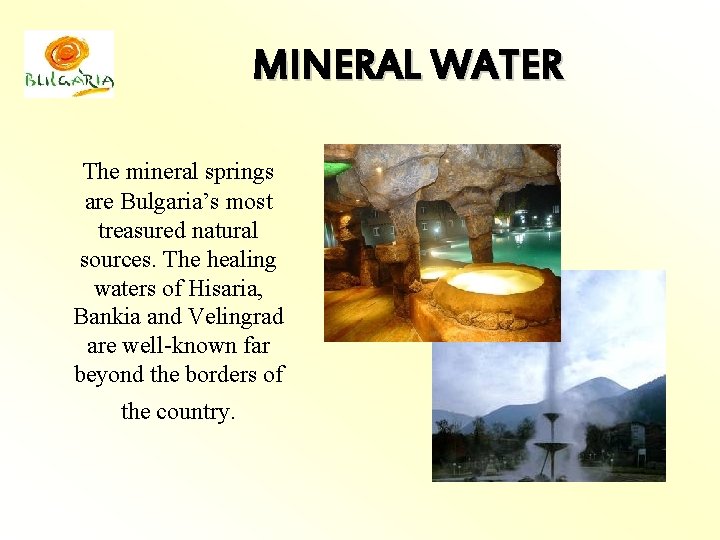 BULGARIA

MINERAL WATER

The mineral springs are Bulgaria's most treasured natural sources. The healing waters of Hisaria, Bankia and Velingrad are well-known far beyond the borders of the country.